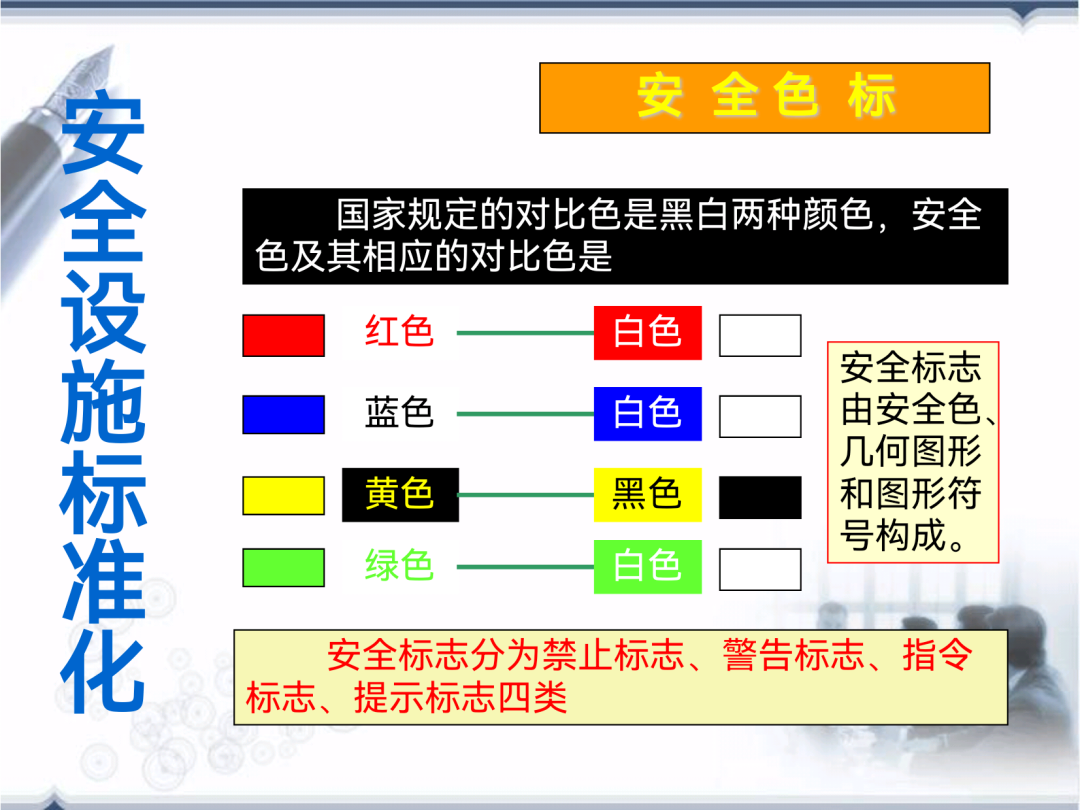 安全设施标准化

安 全 色 标

国家规定的对比色是黑白两种颜色，安全色及其相应的对比色是

红色 白色

蓝色 白色

黄色 黑色

绿色 白色

安全标志由安全色、几何图形和图形符号构成。

安全标志分为禁止标志、警告标志、指令标志、提示标志四类